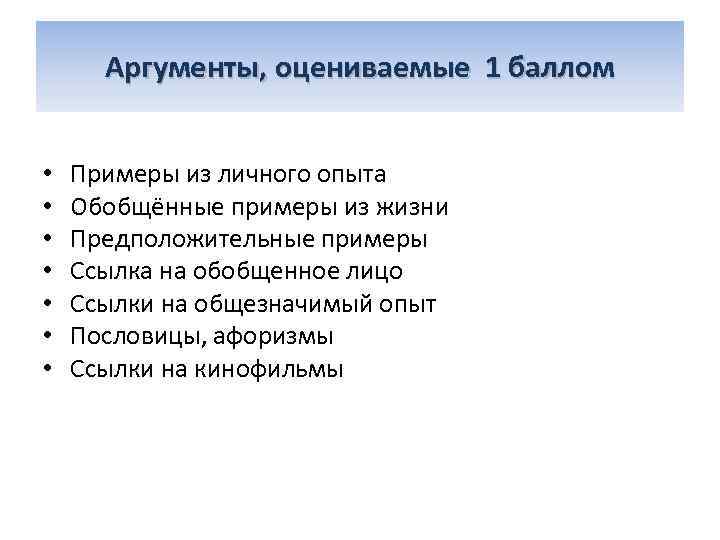 Аргументы, оцениваемые 1 баллом

• Примеры из личного опыта
• Обобщённые примеры из жизни
• Предположительные примеры
• Ссылка на обобщенное лицо
• Ссылки на общезначимый опыт
• Пословицы, афоризмы
• Ссылки на кинофильмы